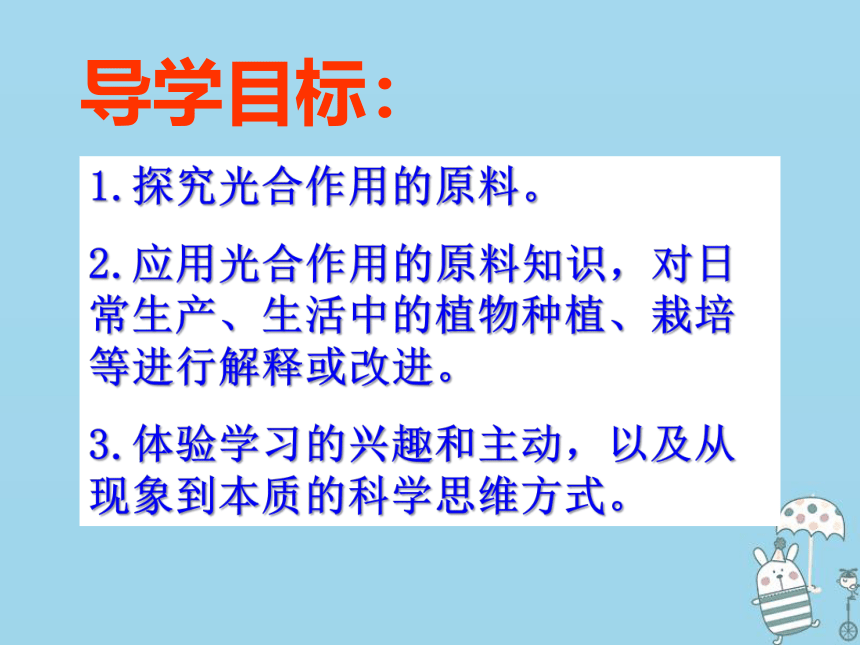 导学目标：

1.探究光合作用的原料。

2.应用光合作用的原料知识，对日常生产、生活中的植物种植、栽培等进行解释或改进。

3.体验学习的兴趣和主动，以及从现象到本质的科学思维方式。